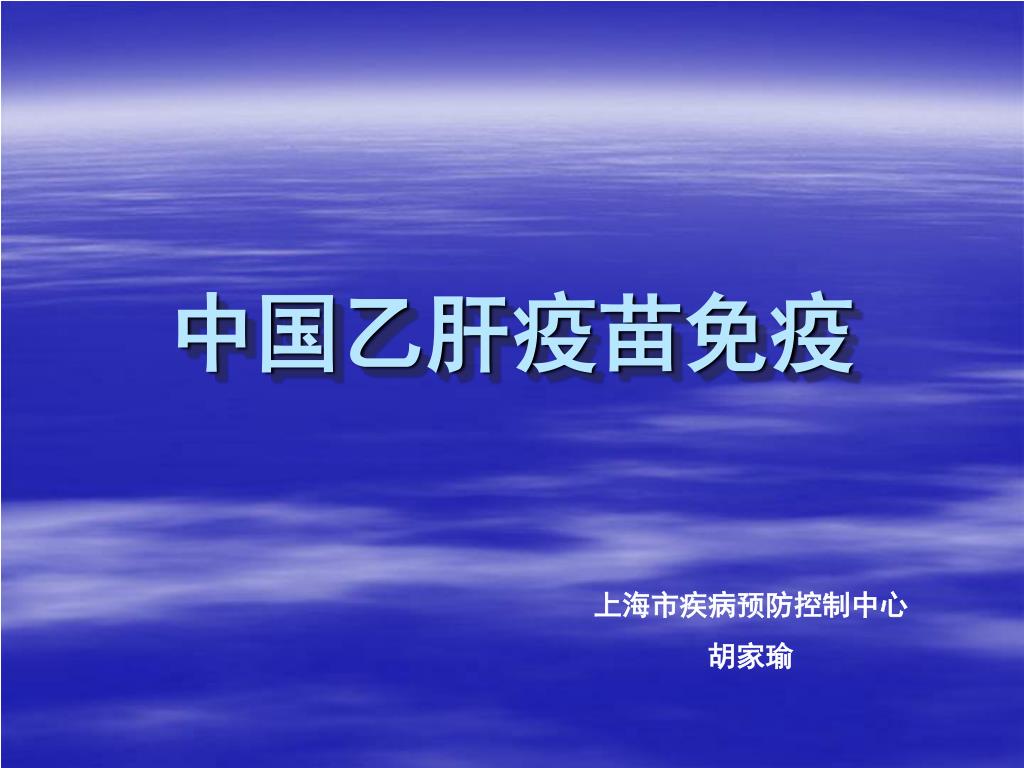 中国乙肝疫苗免疫

上海市疾病预防控制中心
胡家瑜